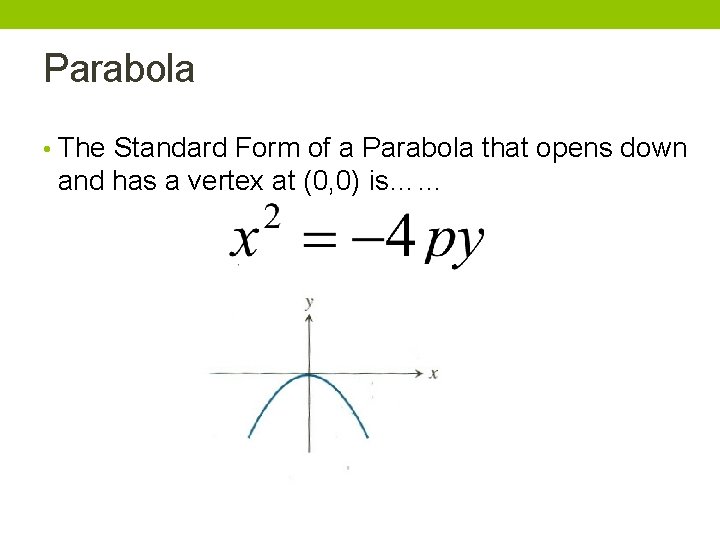 Parabola

• The Standard Form of a Parabola that opens down and has a vertex at (0,0) is……

$x^2 = -4py$

y

x